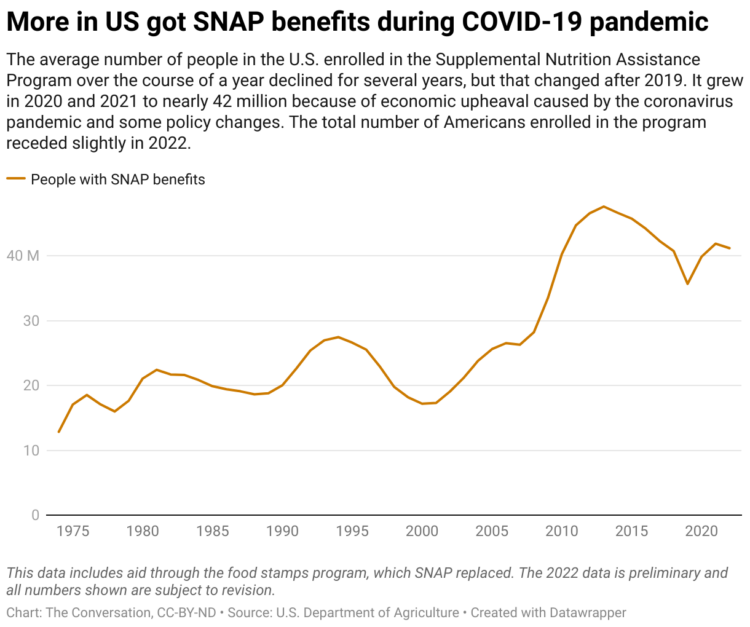 More in US got SNAP benefits during COVID-19 pandemic

The average number of people in the U.S. enrolled in the Supplemental Nutrition Assistance Program over the course of a year declined for several years, but that changed after 2019. It grew in 2020 and 2021 to nearly 42 million because of economic upheaval caused by the coronavirus pandemic and some policy changes. The total number of Americans enrolled in the program receded slightly in 2022.

People with SNAP benefits

40 M
30
20
10
0

1975 1980 1985 1990 1995 2000 2005 2010 2015 2020

This data includes aid through the food stamps program, which SNAP replaced. The 2022 data is preliminary and all numbers shown are subject to revision.

Chart: The Conversation, CC-BY-ND • Source: U.S. Department of Agriculture • Created with Datawrapper